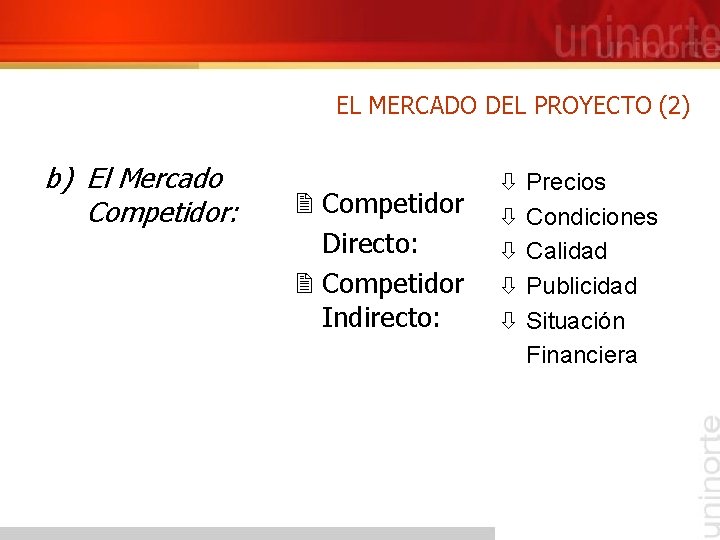 uninorte

EL MERCADO DEL PROYECTO (2)

b) El Mercado Competidor:

Competidor Directo:

Competidor Indirecto:

Precios

Condiciones

Calidad

Publicidad

Situación Financiera

uninorte